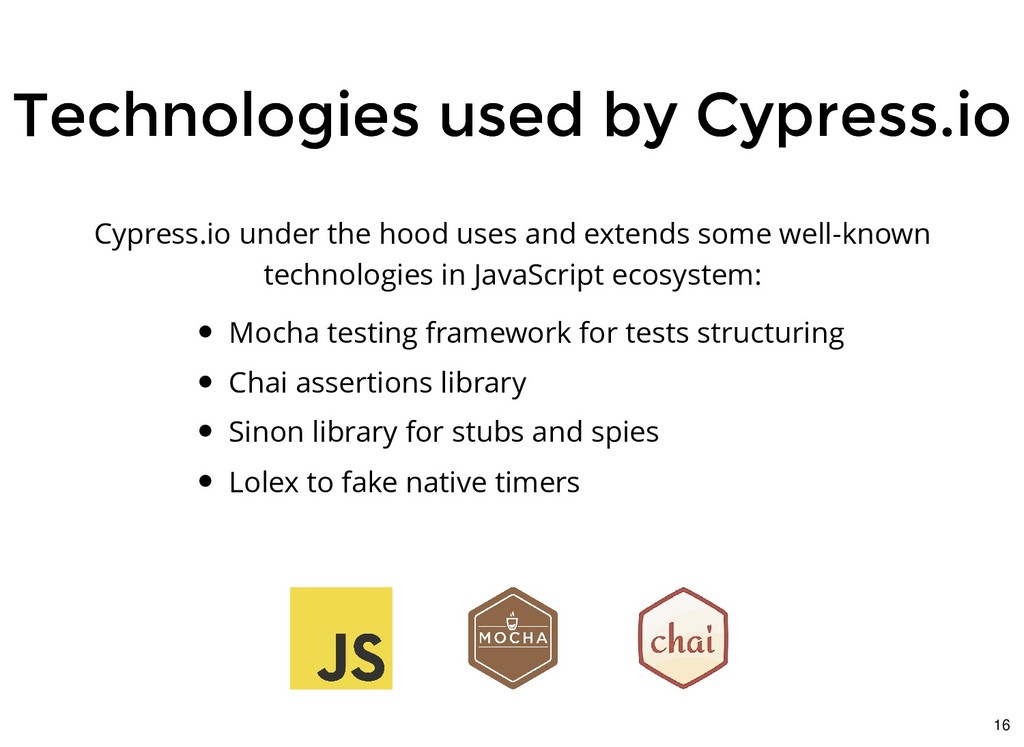 Technologies used by Cypress.io

Cypress.io under the hood uses and extends some well-known technologies in JavaScript ecosystem:

- Mocha testing framework for tests structuring
- Chai assertions library
- Sinon library for stubs and spies
- Lolex to fake native timers

JS

MOCHA

chai

16